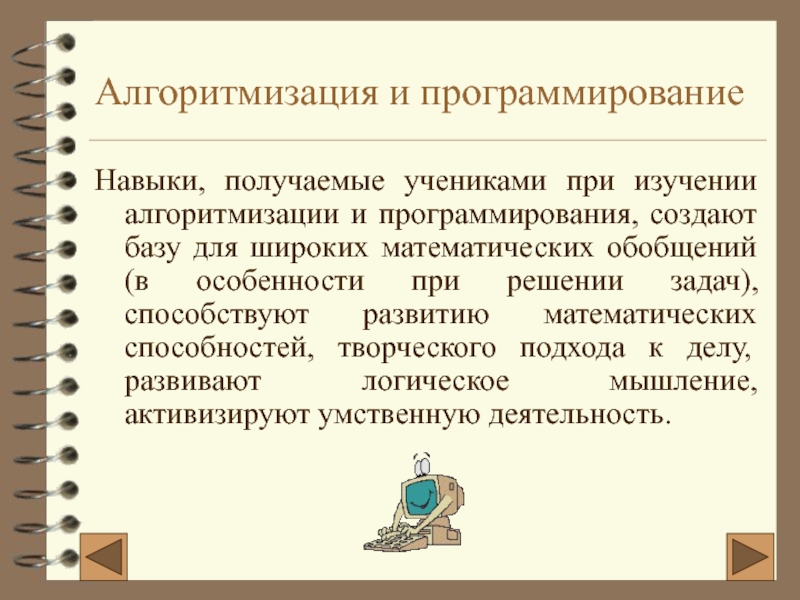 Алгоритмизация и программирование

Навыки, получаемые учениками при изучении алгоритмизации и программирования, создают базу для широких математических обобщений (в особенности при решении задач), способствуют развитию математических способностей, творческого подхода к делу, развивают логическое мышление, активизируют умственную деятельность.